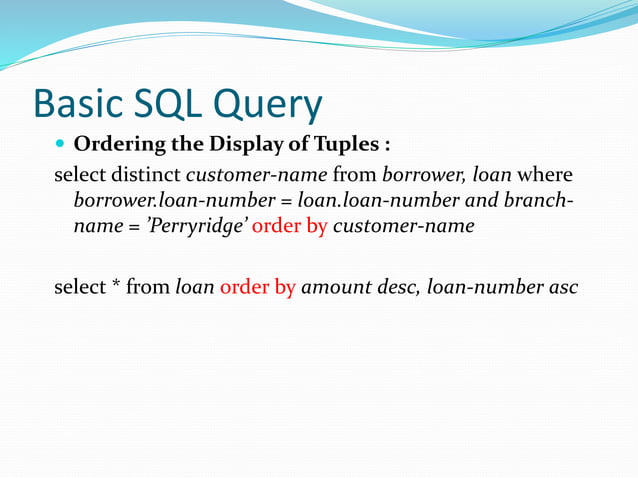 Basic SQL Query

Ordering the Display of Tuples :

select distinct customer-name from borrower, loan where borrower.loan-number = loan.loan-number and branch-name = ’Perryridge’ order by customer-name

select * from loan order by amount desc, loan-number asc